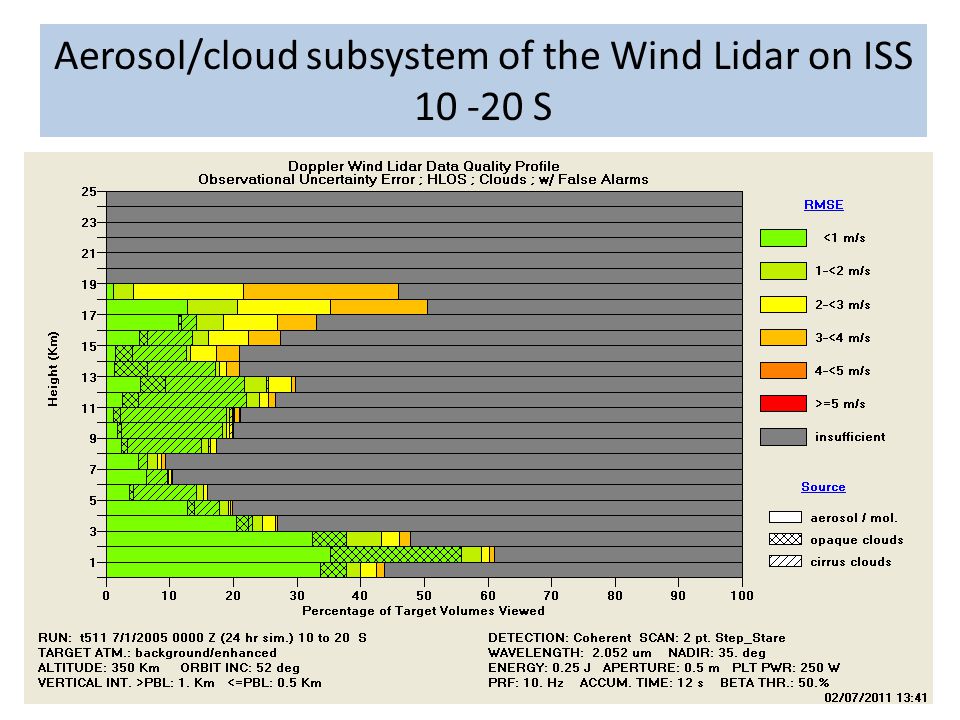 Aerosol/cloud subsystem of the Wind Lidar on ISS 10 -20 S

Doppler Wind Lidar Data Quality Profile
Observational Uncertainty Error ; HLOS ; Clouds ; w/ False Alarms

Height (Km)
25
23
21
19
17
15
13
11
9
7
5
3
1

0 10 20 30 40 50 60 70 80 90 100
Percentage of Target Volumes Viewed

RMSE
<1 m/s
1-<2 m/s
2-<3 m/s
3-<4 m/s
4-<5 m/s
>=5 m/s
insufficient

Source
aerosol / mol.
opaque clouds
cirrus clouds

RUN: t511 7/1/2005 0000 Z (24 hr sim.) 10 to 20 S
TARGET ATM.: background/enhanced
ALTITUDE: 350 Km ORBIT INC: 52 deg
VERTICAL INT. >PBL: 1. Km <=PBL: 0.5 Km

DETECTION: Coherent SCAN: 2 pt. Step_Stare
WAVELENGTH: 2.052 um NADIR: 35. deg
ENERGY: 0.25 J APERTURE: 0.5 m PLT PWR: 250 W
PRF: 10. Hz ACCUM. TIME: 12 s BETA THR.: 50.%

02/07/2011 13:41